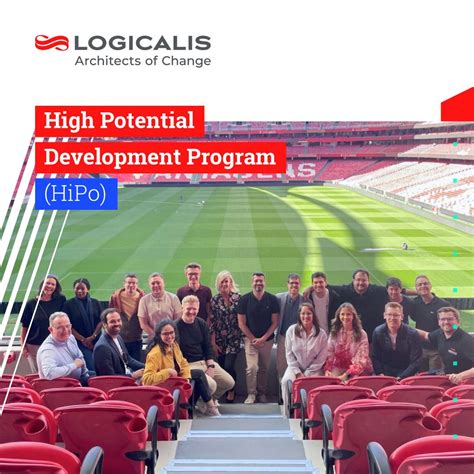 LOGICALIS
Architects of Change

High Potential
Development Program
(HiPo)